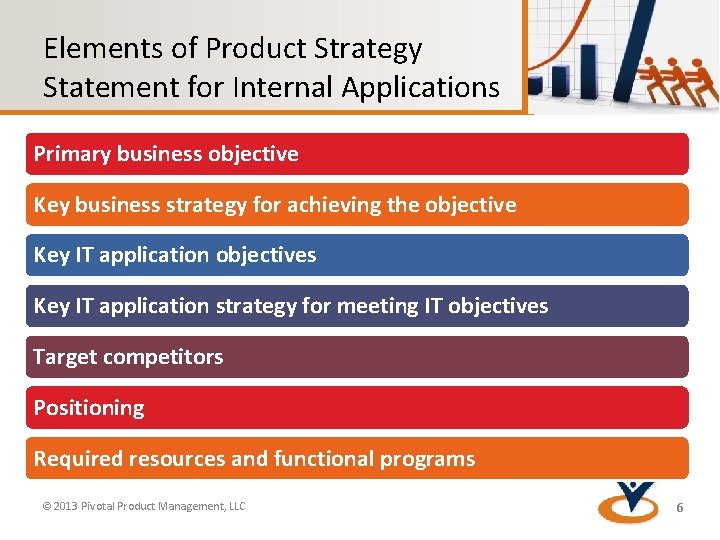 Elements of Product Strategy Statement for Internal Applications

Primary business objective

Key business strategy for achieving the objective

Key IT application objectives

Key IT application strategy for meeting IT objectives

Target competitors

Positioning

Required resources and functional programs

© 2013 Pivotal Product Management, LLC

6